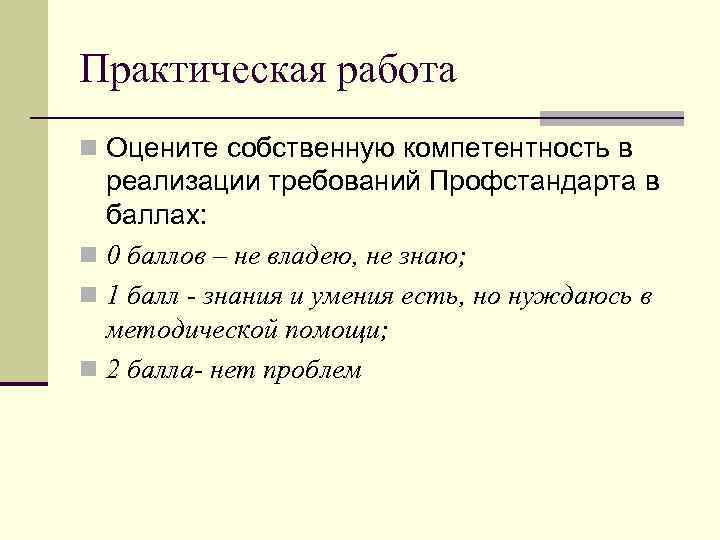 Практическая работа

Оцените собственную компетентность в реализации требований Профстандарта в баллах:

0 баллов – не владею, не знаю;

1 балл - знания и умения есть, но нуждаюсь в методической помощи;

2 балла- нет проблем